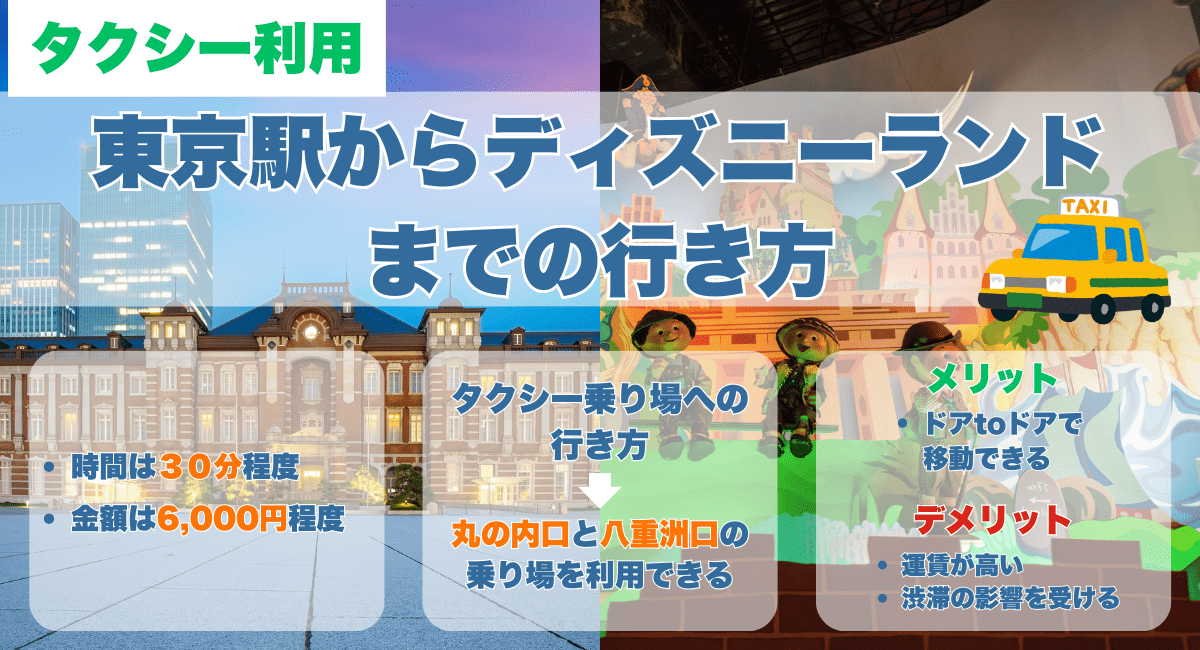 タクシー利用

東京駅からディズニーランドまでの行き方

TAXI

• 時間は３０分程度
• 金額は6,000円程度

タクシー乗り場への行き方

丸の内口と八重洲口の乗り場を利用できる

メリット
• ドアtoドアで移動できる

デメリット
• 運賃が高い
• 渋滞の影響を受ける